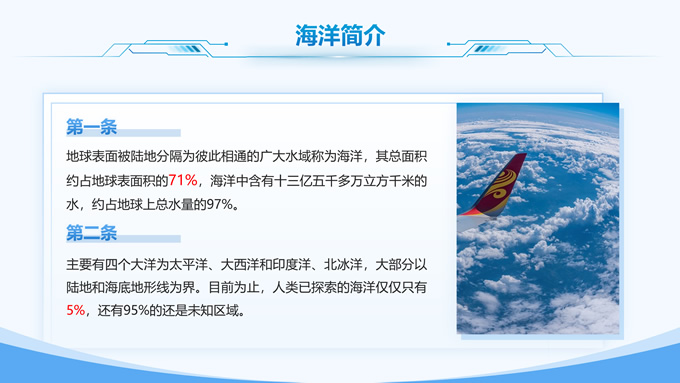 海洋简介

第一条

地球表面被陆地分隔为彼此相通的广大水域称为海洋，其总面积约占地球表面积的71%，海洋中含有十三亿五千多万立方千米的水，约占地球上总水量的97%。

第二条

主要有四个大洋为太平洋、大西洋和印度洋、北冰洋，大部分以陆地和海底地形线为界。目前为止，人类已探索的海洋仅仅只有5%，还有95%的还是未知区域。